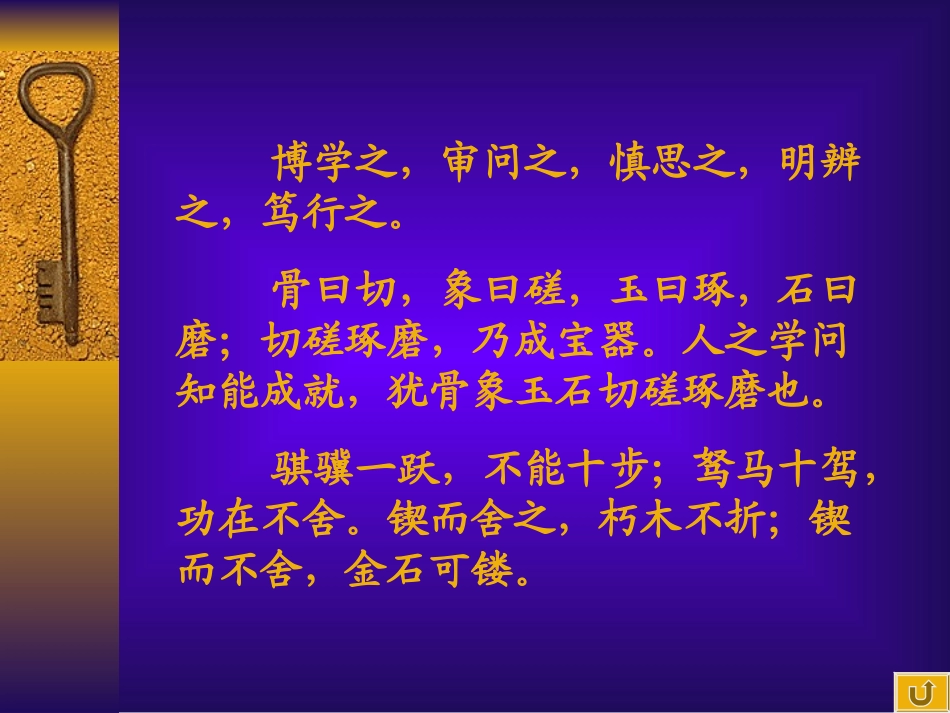 博学之，审问之，慎思之，明辨之，笃行之。

骨曰切，象曰磋，玉曰琢，石曰磨；切磋琢磨，乃成宝器。人之学问知能成就，犹骨象玉石切磋琢磨也。

骐骥一跃，不能十步；驽马十驾，功在不舍。锲而舍之，朽木不折；锲而不舍，金石可镂。